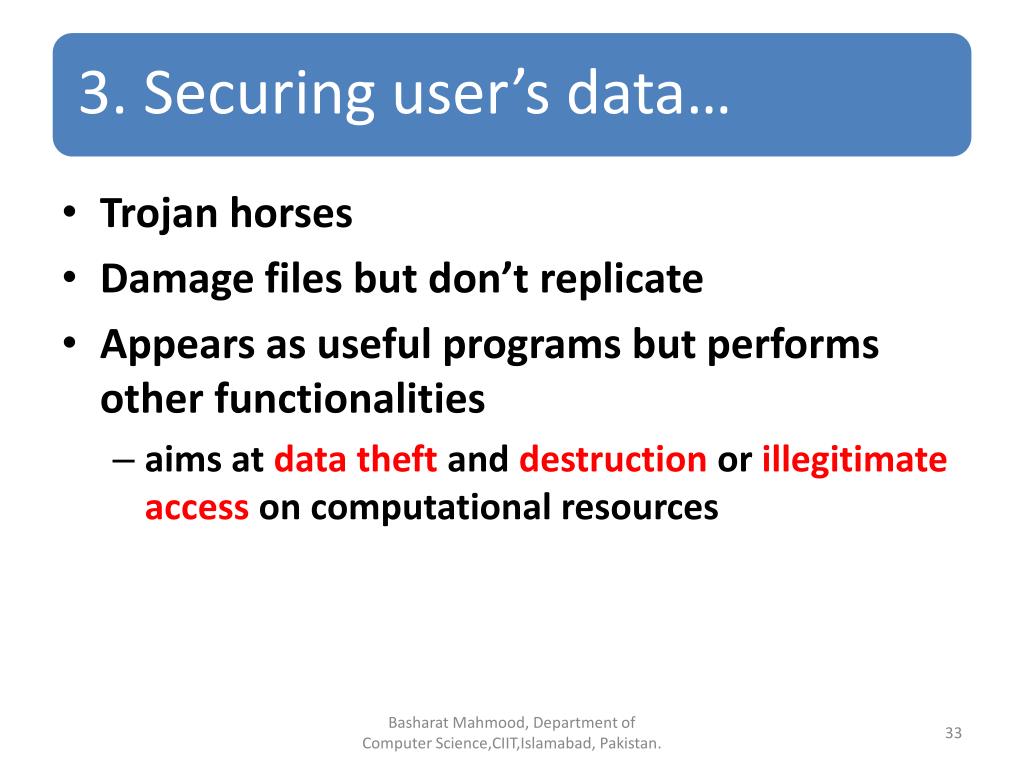 3. Securing user’s data…

• Trojan horses
• Damage files but don’t replicate
• Appears as useful programs but performs other functionalities
– aims at data theft and destruction or illegitimate access on computational resources

Basharat Mahmood, Department of Computer Science,CIIT,Islamabad, Pakistan.

33